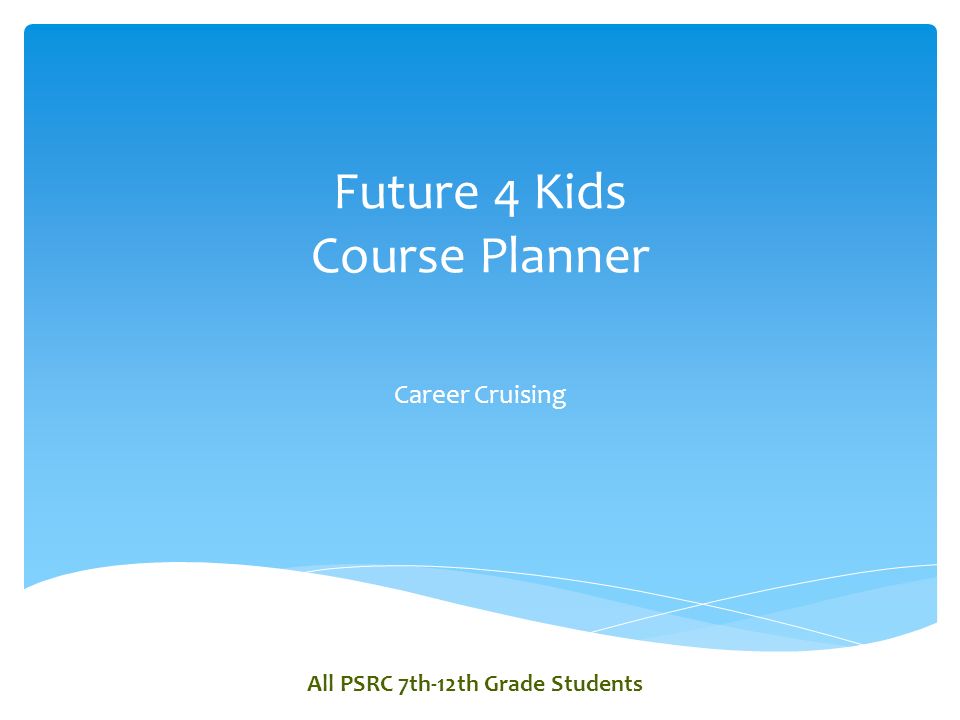 Future 4 Kids
Course Planner

Career Cruising

All PSRC 7th-12th Grade Students